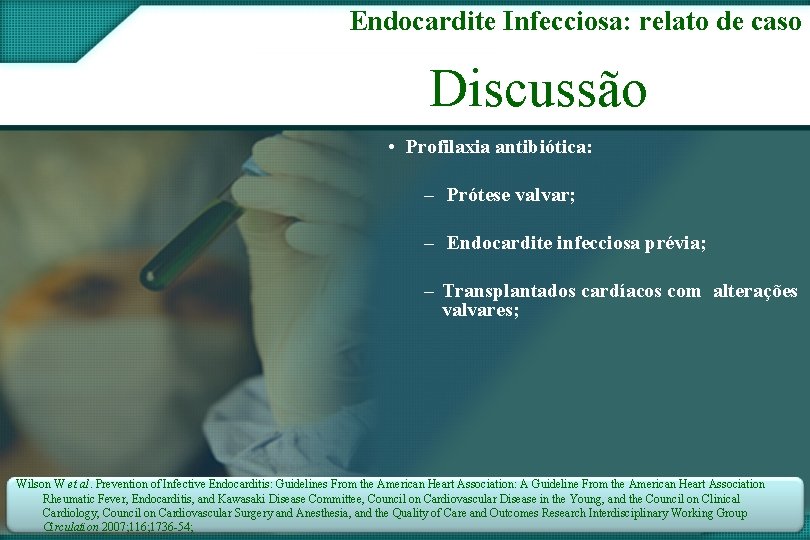 Endocardite Infecciosa: relato de caso

Discussão

• Profilaxia antibiótica:

– Prótese valvar;

– Endocardite infecciosa prévia;

– Transplantados cardíacos com alterações valvares;

Wilson W et al. Prevention of Infective Endocarditis: Guidelines From the American Heart Association: A Guideline From the American Heart Association Rheumatic Fever, Endocarditis, and Kawasaki Disease Committee, Council on Cardiovascular Disease in the Young, and the Council on Clinical Cardiology, Council on Cardiovascular Surgery and Anesthesia, and the Quality of Care and Outcomes Research Interdisciplinary Working Group Circulation 2007;116;1736-54;